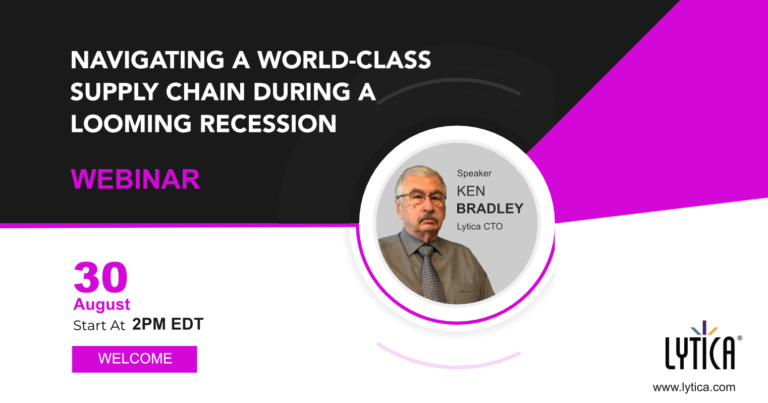 NAVIGATING A WORLD-CLASS SUPPLY CHAIN DURING A LOOMING RECESSION

WEBINAR

Speaker
KEN
BRADLEY
Lytica CTO

30
August
Start At 2PM EDT

WELCOME

LYTICA®

www.lytica.com